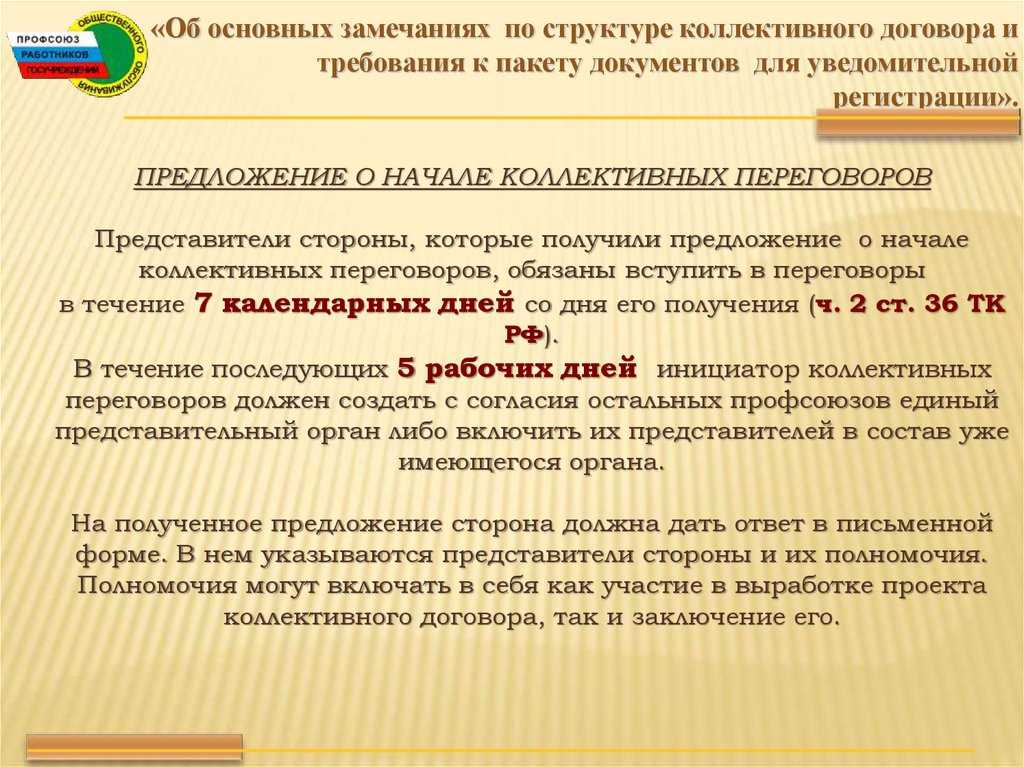 ПРОФСОЮЗ РАБОТНИКОВ ГОСУЧРЕЖДЕНИЙ ОБЩЕСТВЕННОГО ОБСЛУЖИВАНИЯ

«Об основных замечаниях по структуре коллективного договора и требования к пакету документов для уведомительной регистрации».

ПРЕДЛОЖЕНИЕ О НАЧАЛЕ КОЛЛЕКТИВНЫХ ПЕРЕГОВОРОВ

Представители стороны, которые получили предложение о начале коллективных переговоров, обязаны вступить в переговоры в течение 7 календарных дней со дня его получения (ч. 2 ст. 36 ТК РФ).

В течение последующих 5 рабочих дней инициатор коллективных переговоров должен создать с согласия остальных профсоюзов единый представительный орган либо включить их представителей в состав уже имеющегося органа.

На полученное предложение сторона должна дать ответ в письменной форме. В нем указываются представители стороны и их полномочия. Полномочия могут включать в себя как участие в выработке проекта коллективного договора, так и заключение его.